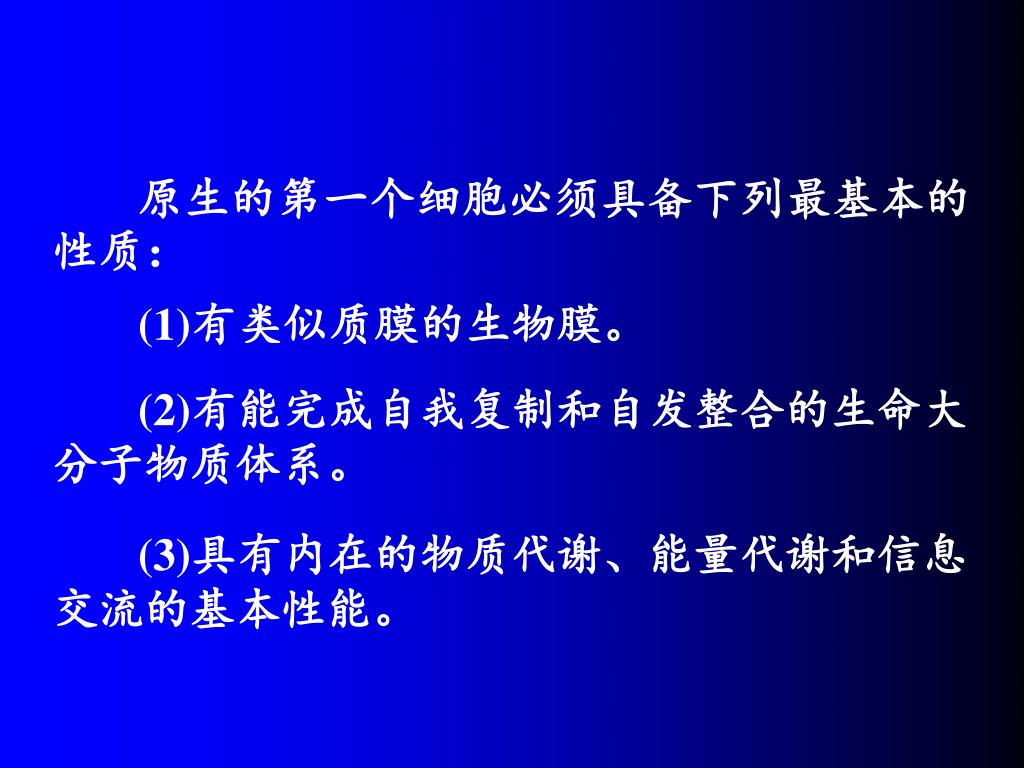 原生的第一个细胞必须具备下列最基本的性质：

(1)有类似质膜的生物膜。

(2)有能完成自我复制和自发整合的生命大分子物质体系。

(3)具有内在的物质代谢、能量代谢和信息交流的基本性能。